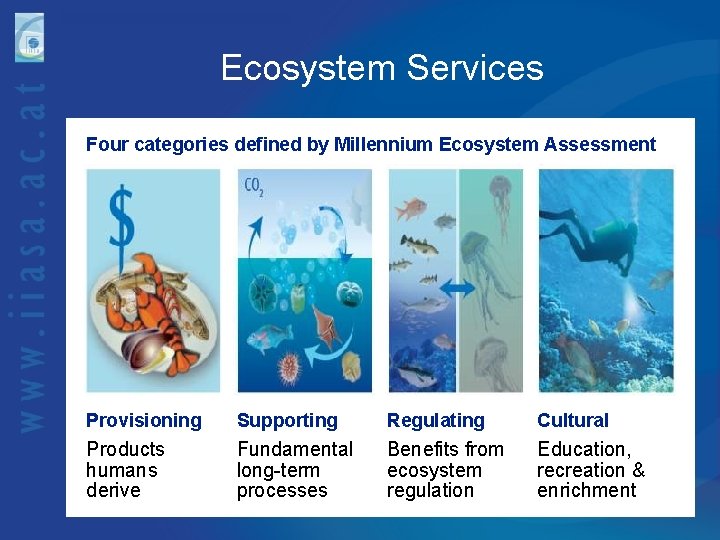 www.iiasa.ac.at

Ecosystem Services

Four categories defined by Millennium Ecosystem Assessment

$

$CO_2$

Provisioning
Products humans derive

Supporting
Fundamental long-term processes

Regulating
Benefits from ecosystem regulation

Cultural
Education, recreation & enrichment